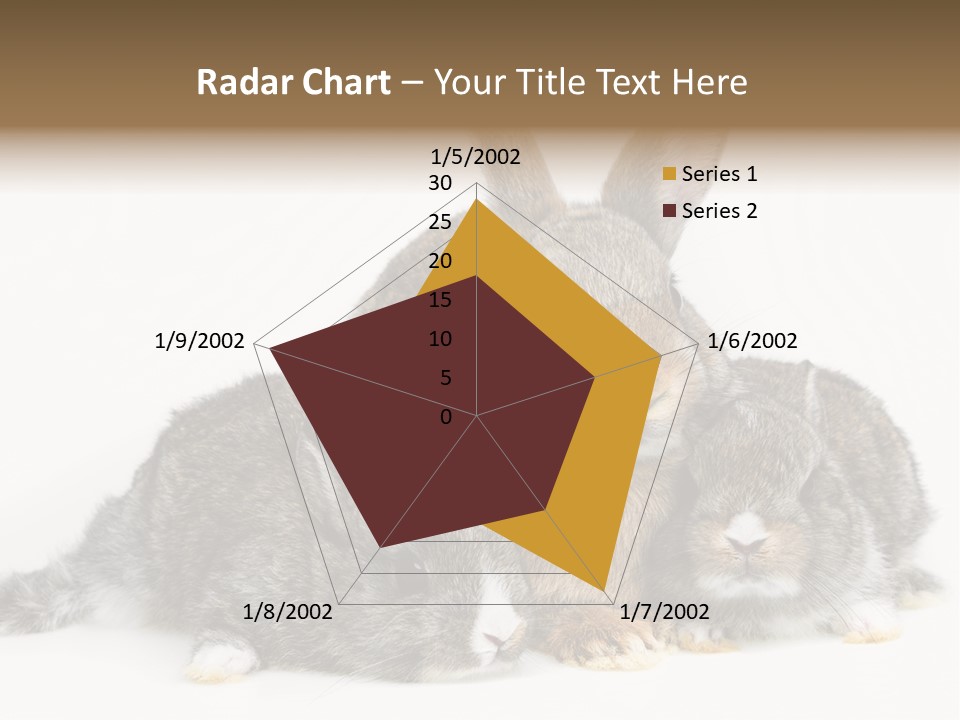 Radar Chart – Your Title Text Here

1/5/2002
30
25
20
15
10
5
0
1/6/2002
1/7/2002
1/8/2002
1/9/2002

Series 1
Series 2